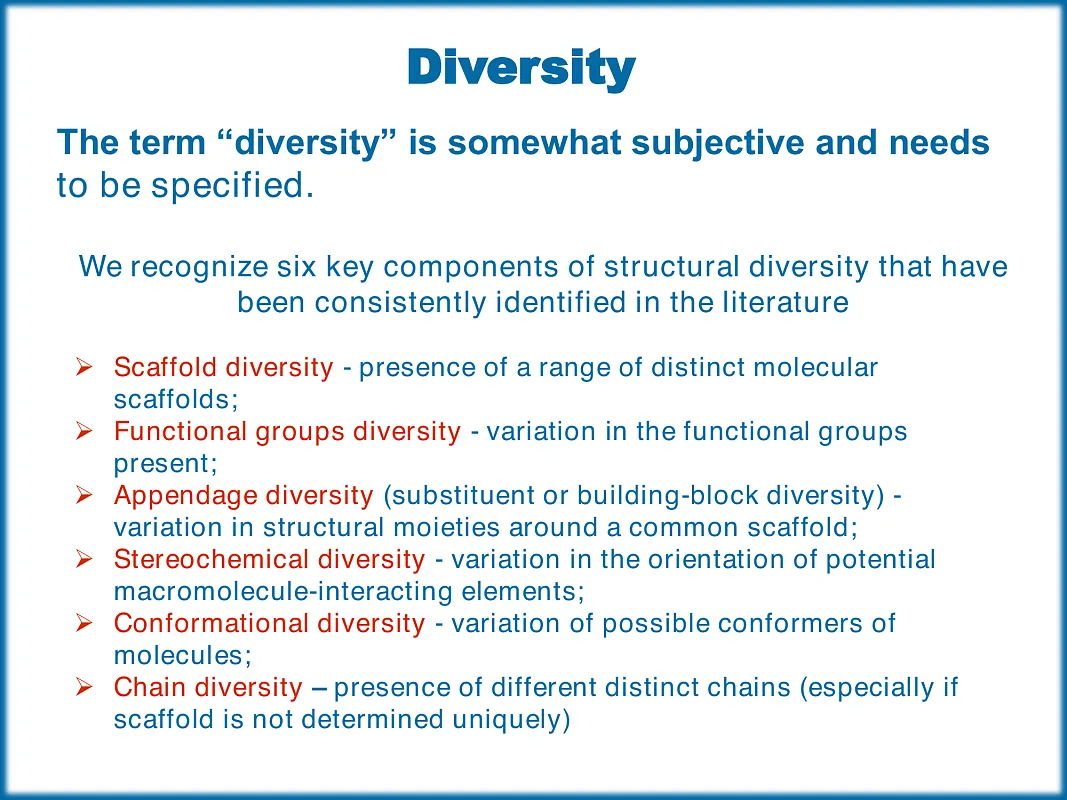 Diversity

The term “diversity” is somewhat subjective and needs to be specified.

We recognize six key components of structural diversity that have been consistently identified in the literature

➢ Scaffold diversity - presence of a range of distinct molecular scaffolds;
➢ Functional groups diversity - variation in the functional groups present;
➢ Appendage diversity (substituent or building-block diversity) - variation in structural moieties around a common scaffold;
➢ Stereochemical diversity - variation in the orientation of potential macromolecule-interacting elements;
➢ Conformational diversity - variation of possible conformers of molecules;
➢ Chain diversity – presence of different distinct chains (especially if scaffold is not determined uniquely)